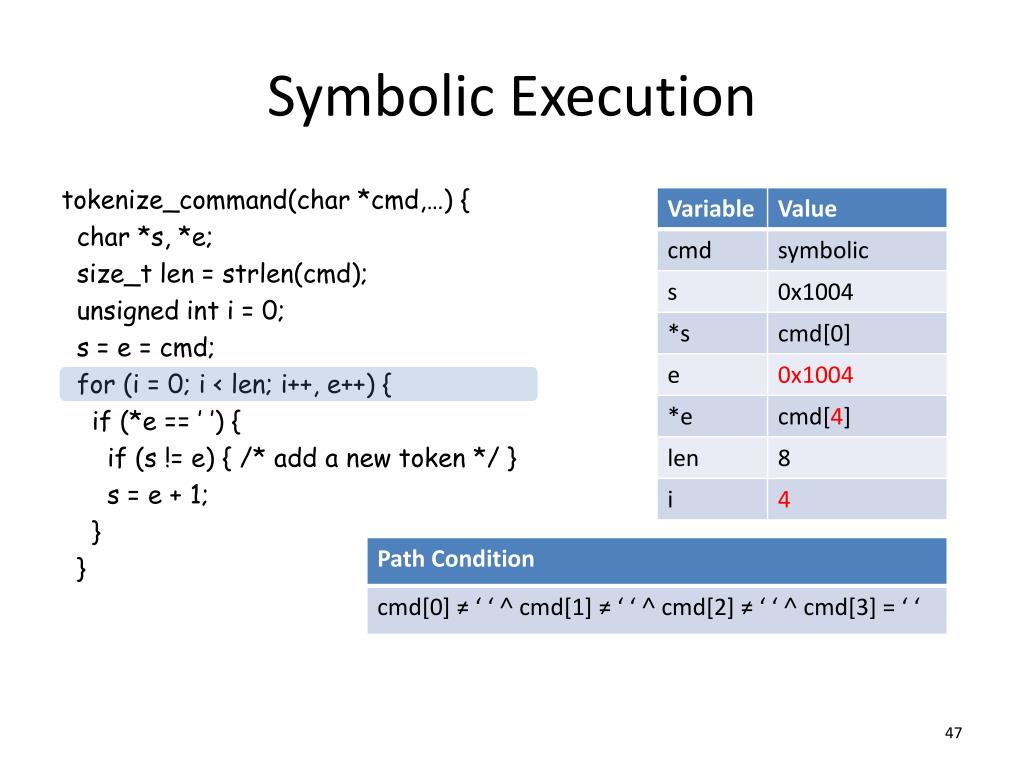 Symbolic Execution

tokenize_command(char *cmd,…) {
  char *s, *e;
  size_t len = strlen(cmd);
  unsigned int i = 0;
  s = e = cmd;
  for (i = 0; i < len; i++, e++) {
    if (*e == ' ') {
      if (s != e) { /* add a new token */ }
      s = e + 1;
    }
  }

| Variable | Value |
|---|---|
| cmd | symbolic |
| s | 0x1004 |
| *s | cmd[0] |
| e | 0x1004 |
| *e | cmd[4] |
| len | 8 |
| i | 4 |

| Path Condition |
|---|
| cmd[0] ≠ ‘ ‘ ^ cmd[1] ≠ ‘ ‘ ^ cmd[2] ≠ ‘ ‘ ^ cmd[3] = ‘ ‘ |

47